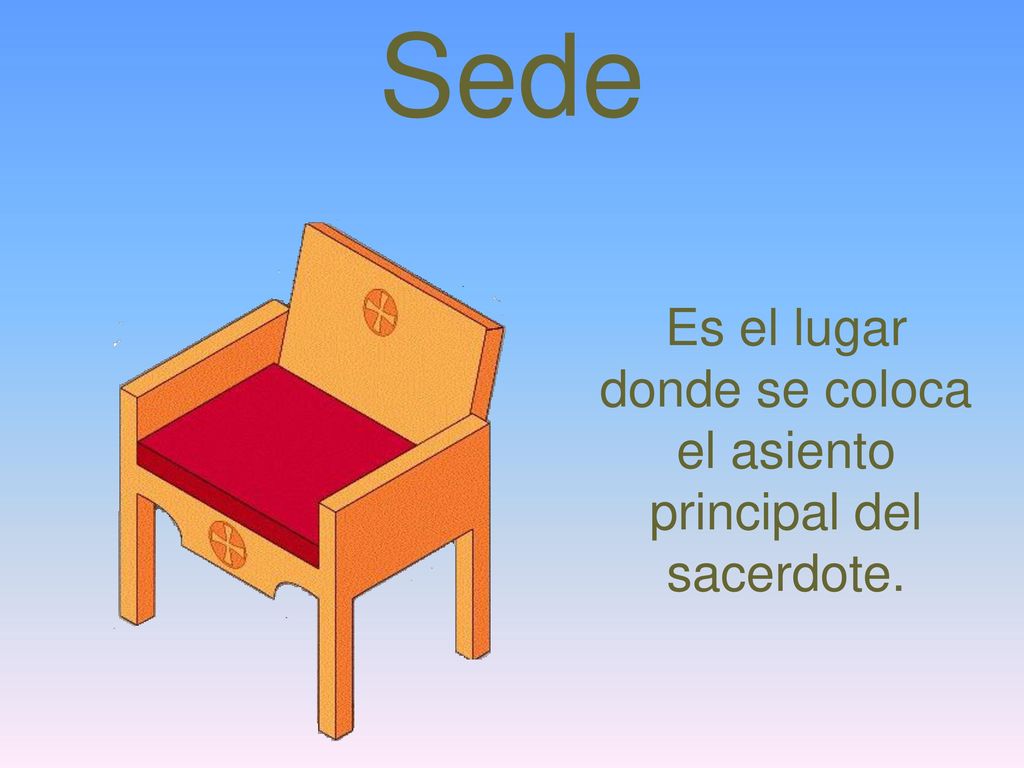 Sede

Es el lugar donde se coloca el asiento principal del sacerdote.